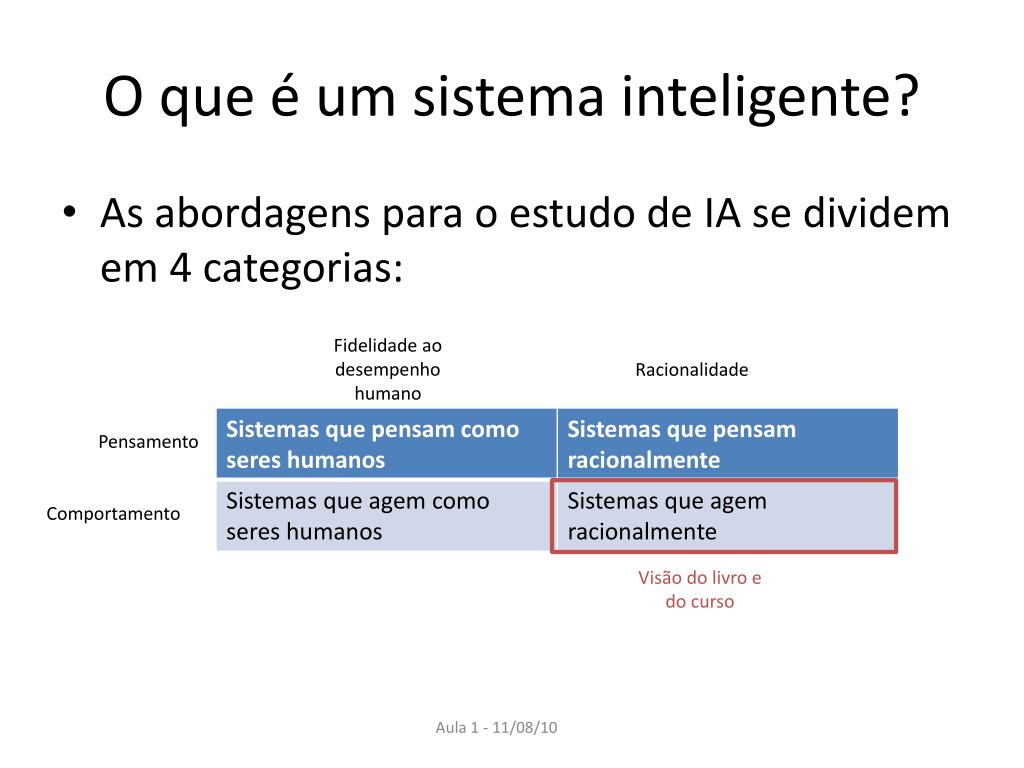 O que é um sistema inteligente?

• As abordagens para o estudo de IA se dividem em 4 categorias:

| | Fidelidade ao desempenho humano | Racionalidade |
|---|---|---|
| Pensamento | Sistemas que pensam como seres humanos | Sistemas que pensam racionalmente |
| Comportamento | Sistemas que agem como seres humanos | Sistemas que agem racionalmente |

Visão do livro e do curso

Aula 1 - 11/08/10